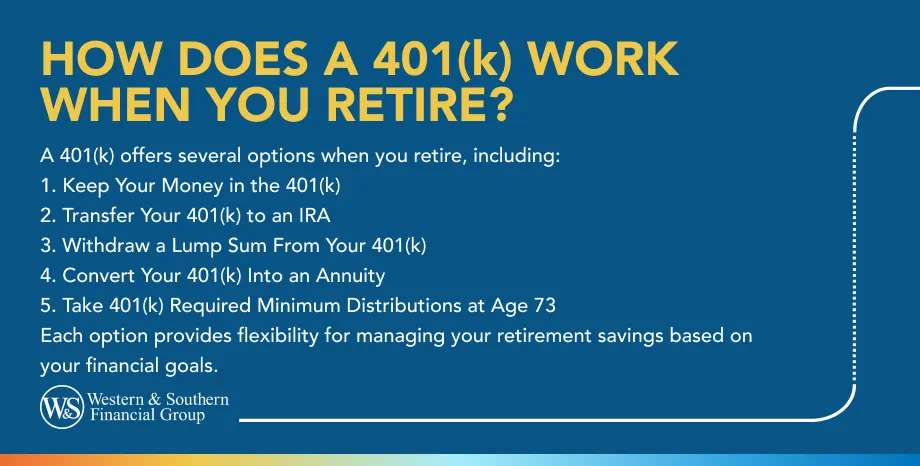 HOW DOES A 401(k) WORK WHEN YOU RETIRE?

A 401(k) offers several options when you retire, including:
1. Keep Your Money in the 401(k)
2. Transfer Your 401(k) to an IRA
3. Withdraw a Lump Sum From Your 401(k)
4. Convert Your 401(k) Into an Annuity
5. Take 401(k) Required Minimum Distributions at Age 73
Each option provides flexibility for managing your retirement savings based on your financial goals.

W&S Western & Southern Financial Group